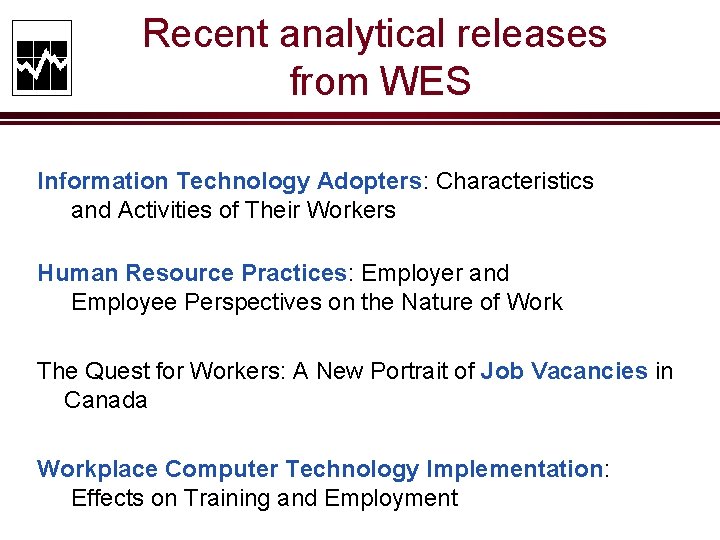 Recent analytical releases from WES

Information Technology Adopters: Characteristics and Activities of Their Workers

Human Resource Practices: Employer and Employee Perspectives on the Nature of Work

The Quest for Workers: A New Portrait of Job Vacancies in Canada

Workplace Computer Technology Implementation: Effects on Training and Employment